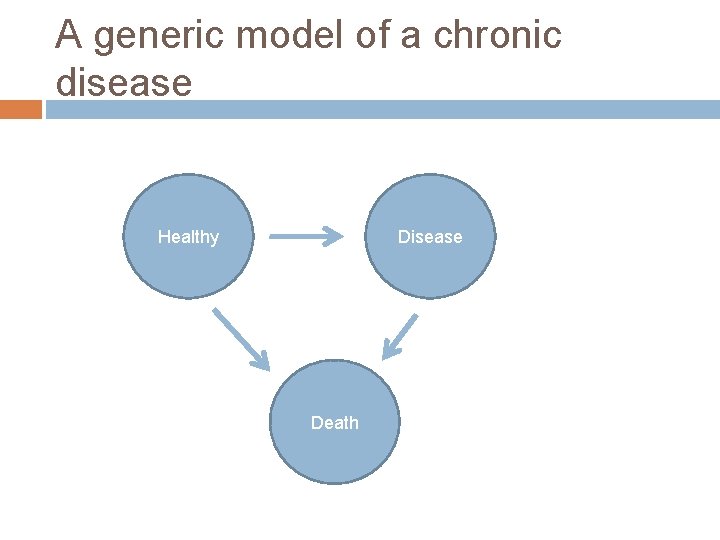 A generic model of a chronic disease

Healthy

Disease

Death